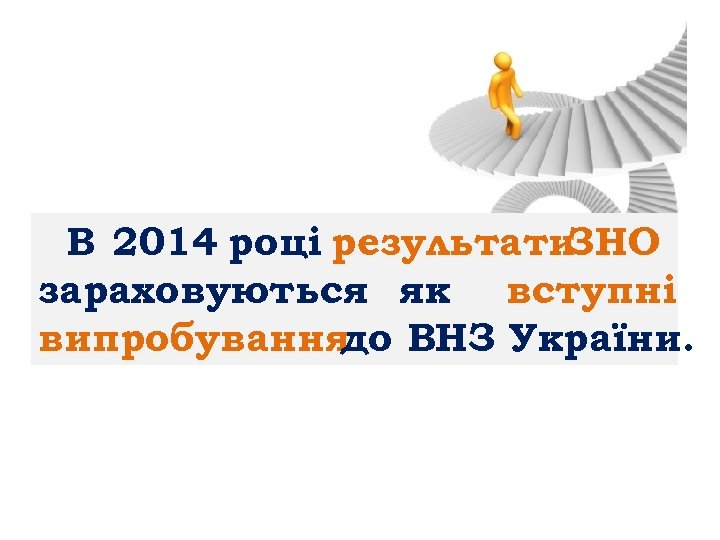 В 2014 році результати ЗНО зараховуються як вступні випробування до ВНЗ України.